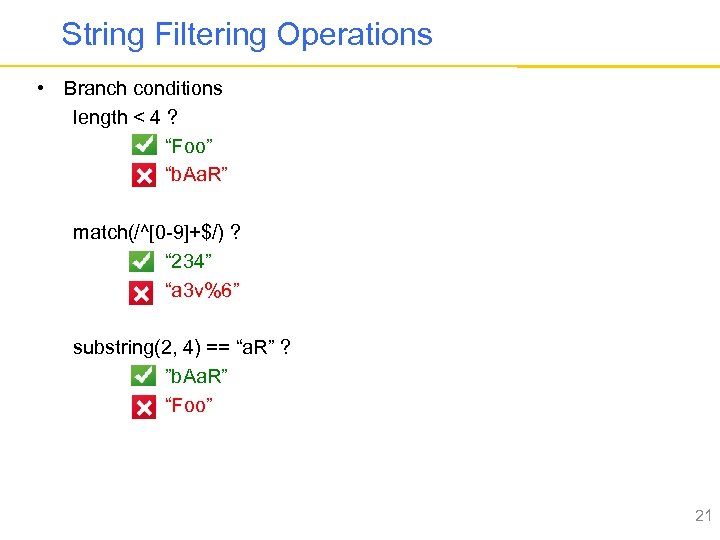 String Filtering Operations

• Branch conditions

length < 4 ?

“Foo”

“bAaR”

match(/^[0-9]+$/) ?

“234”

“a3v%6”

substring(2, 4) == “aR” ?

”bAaR”

“Foo”

21